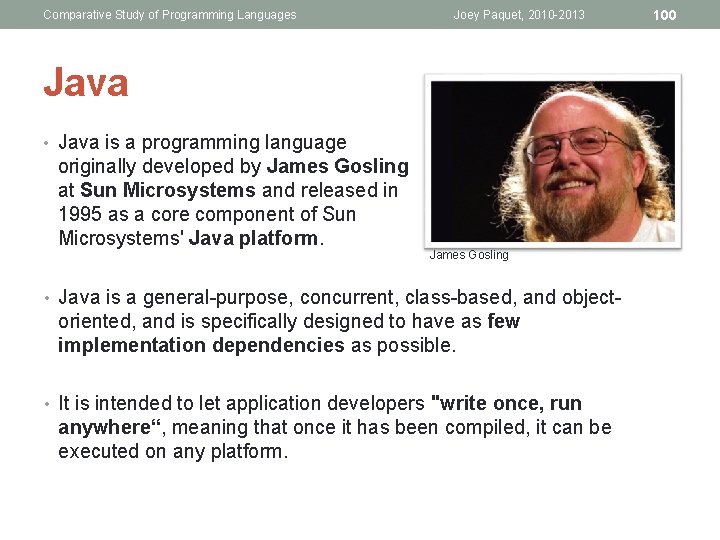 Comparative Study of Programming Languages Joey Paquet, 2010-2013 100

Java

• Java is a programming language originally developed by James Gosling at Sun Microsystems and released in 1995 as a core component of Sun Microsystems' Java platform.

James Gosling

• Java is a general-purpose, concurrent, class-based, and object-oriented, and is specifically designed to have as few implementation dependencies as possible.

• It is intended to let application developers "write once, run anywhere“, meaning that once it has been compiled, it can be executed on any platform.